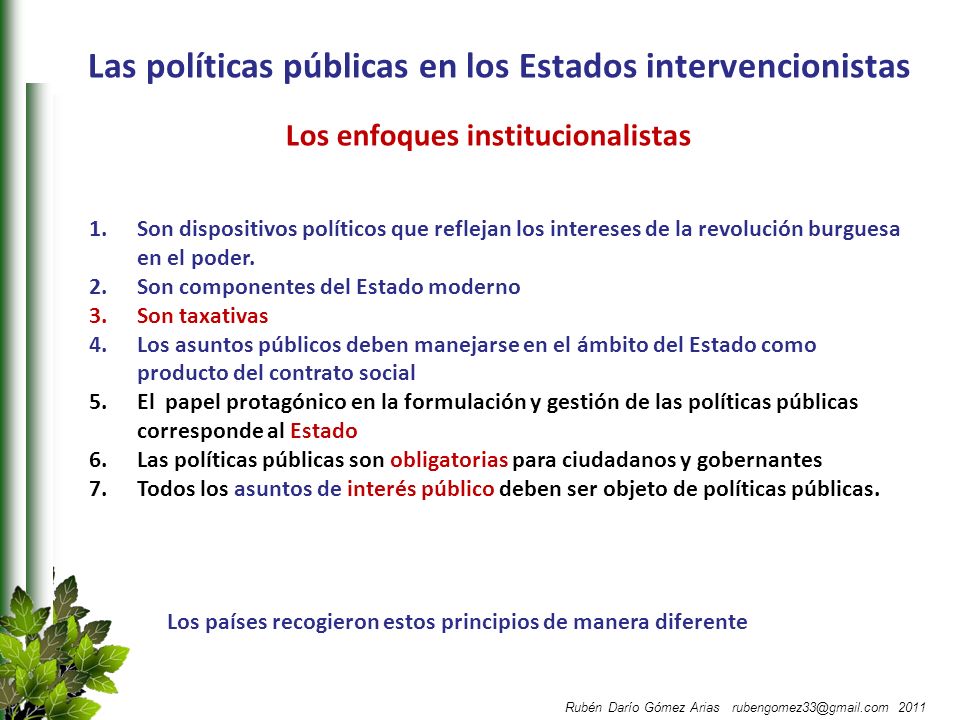 Las políticas públicas en los Estados intervencionistas

Los enfoques institucionalistas

1. Son dispositivos políticos que reflejan los intereses de la revolución burguesa en el poder.
2. Son componentes del Estado moderno
3. Son taxativas
4. Los asuntos públicos deben manejarse en el ámbito del Estado como producto del contrato social
5. El papel protagónico en la formulación y gestión de las políticas públicas corresponde al Estado
6. Las políticas públicas son obligatorias para ciudadanos y gobernantes
7. Todos los asuntos de interés público deben ser objeto de políticas públicas.

Los países recogieron estos principios de manera diferente

Rubén Darío Gómez Arias rubengomez33@gmail.com 2011